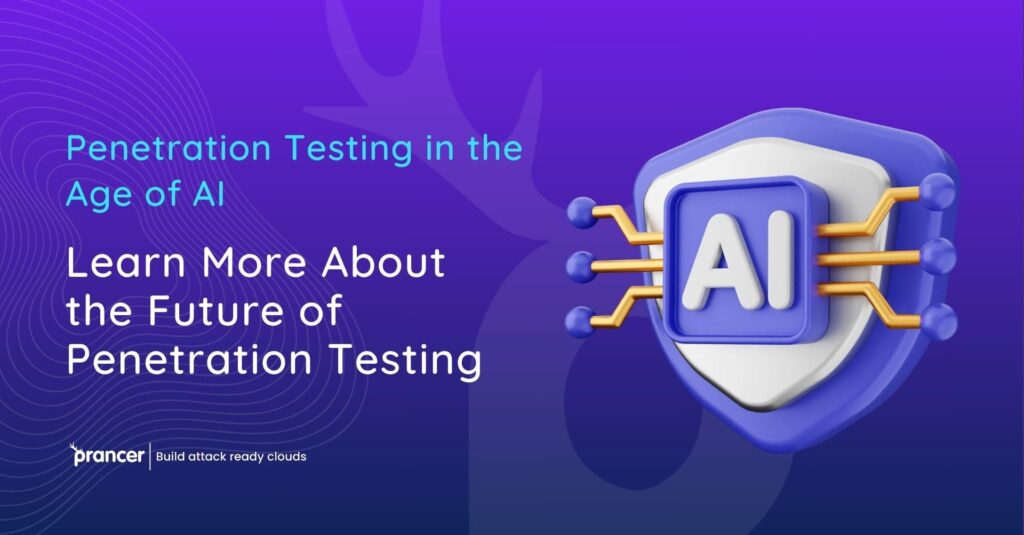 Penetration Testing in the Age of AI

Learn More About the Future of Penetration Testing

AI

prancer | Build attack ready clouds